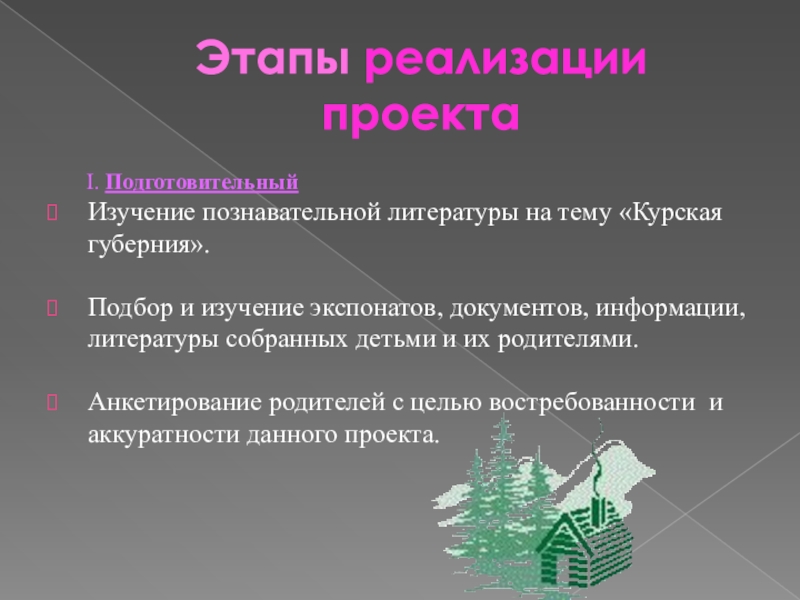 Этапы реализации проекта

I. Подготовительный

Изучение познавательной литературы на тему «Курская губерния».

Подбор и изучение экспонатов, документов, информации, литературы собранных детьми и их родителями.

Анкетирование родителей с целью востребованности и аккуратности данного проекта.